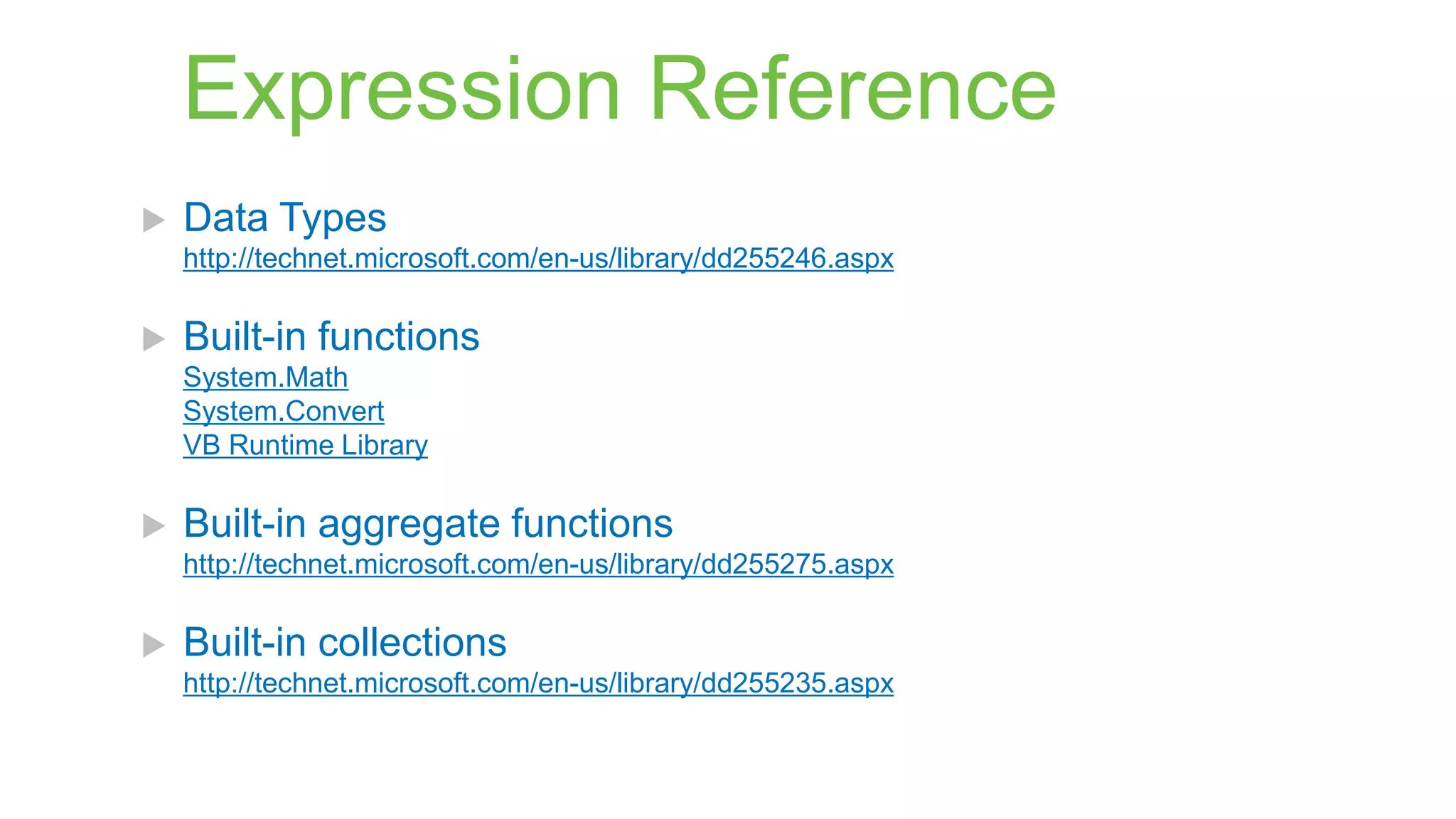 Expression Reference

Data Types
http://technet.microsoft.com/en-us/library/dd255246.aspx

Built-in functions
System.Math
System.Convert
VB Runtime Library

Built-in aggregate functions
http://technet.microsoft.com/en-us/library/dd255275.aspx

Built-in collections
http://technet.microsoft.com/en-us/library/dd255235.aspx